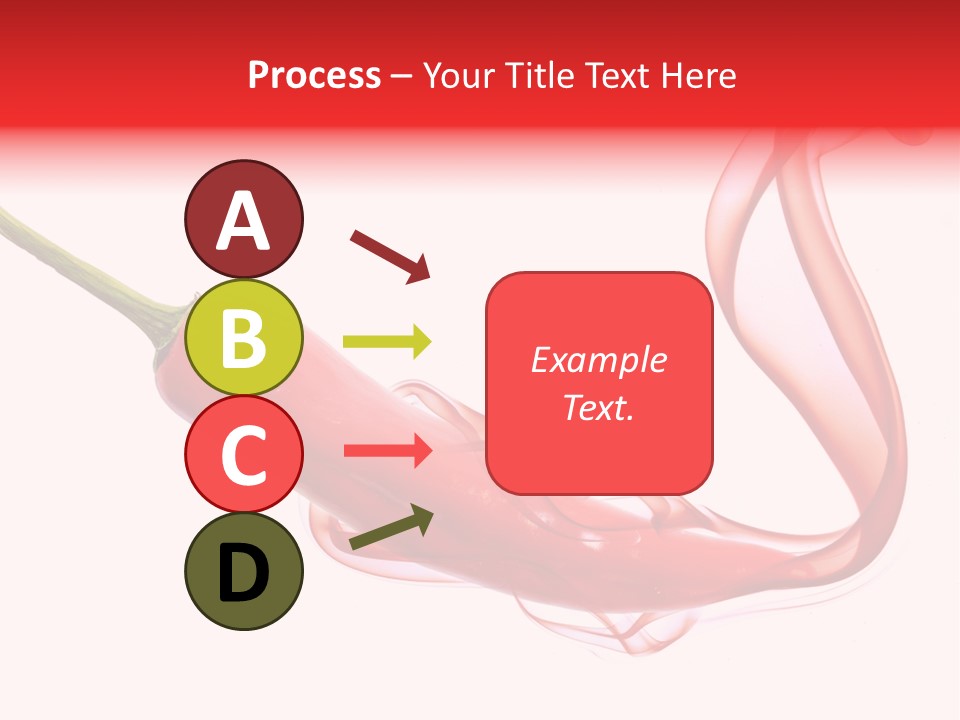 Process – Your Title Text Here

A

B

C

D

Example Text.